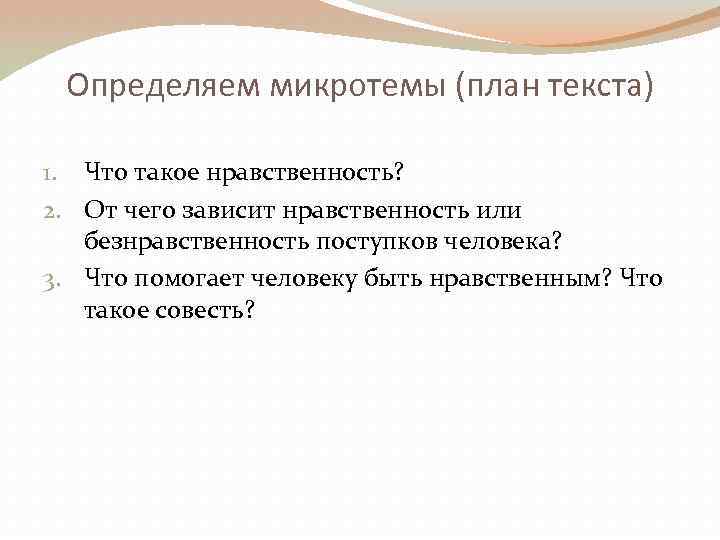 Определяем микротемы (план текста)

1. Что такое нравственность?
2. От чего зависит нравственность или безнравственность поступков человека?
3. Что помогает человеку быть нравственным? Что такое совесть?